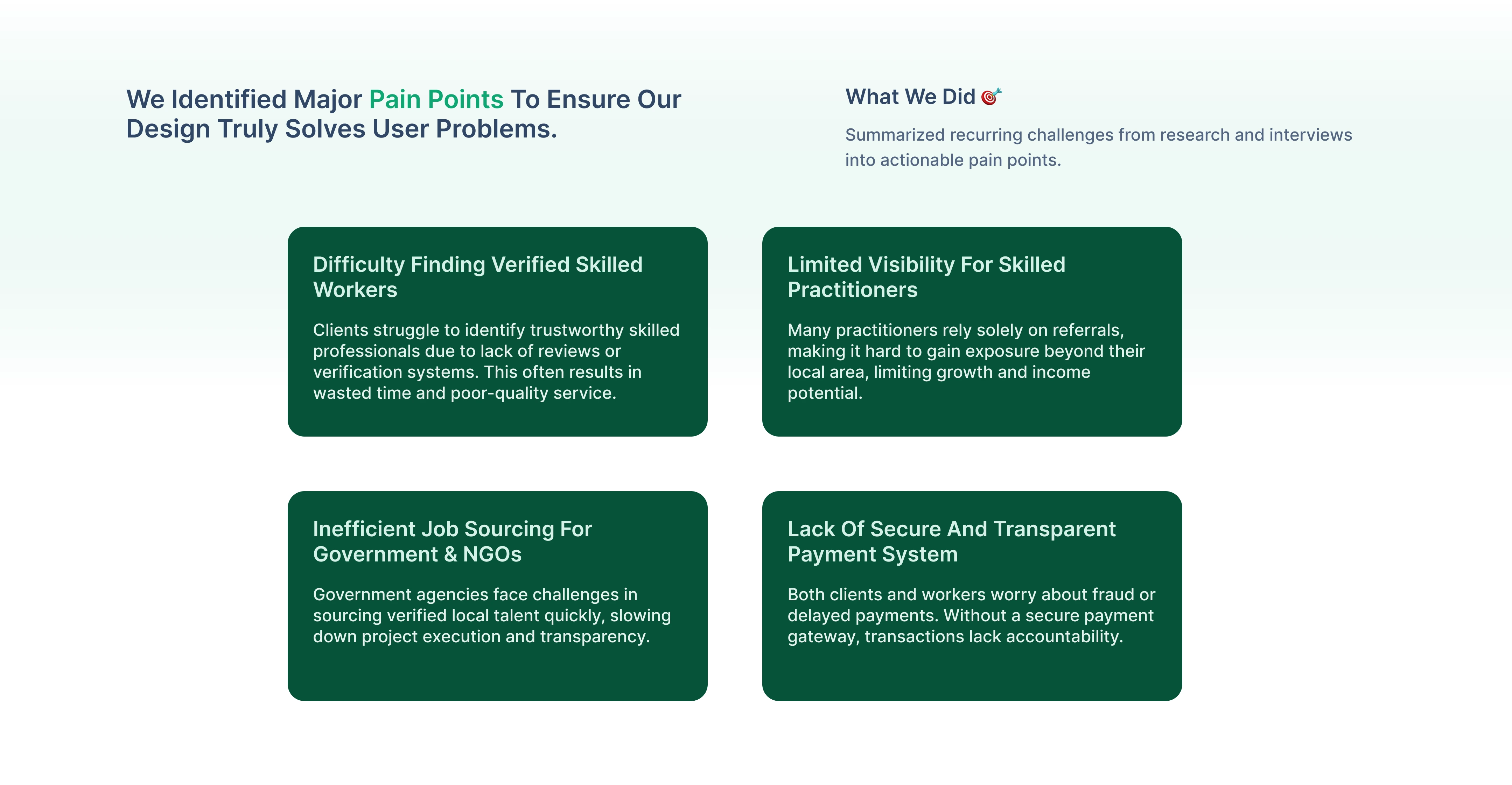 We Identified Major Pain Points To Ensure Our Design Truly Solves User Problems.

What We Did 🎯

Summarized recurring challenges from research and interviews into actionable pain points.

Difficulty Finding Verified Skilled Workers

Clients struggle to identify trustworthy skilled professionals due to lack of reviews or verification systems. This often results in wasted time and poor-quality service.

Limited Visibility For Skilled Practitioners

Many practitioners rely solely on referrals, making it hard to gain exposure beyond their local area, limiting growth and income potential.

Inefficient Job Sourcing For Government & NGOs

Government agencies face challenges in sourcing verified local talent quickly, slowing down project execution and transparency.

Lack Of Secure And Transparent Payment System

Both clients and workers worry about fraud or delayed payments. Without a secure payment gateway, transactions lack accountability.